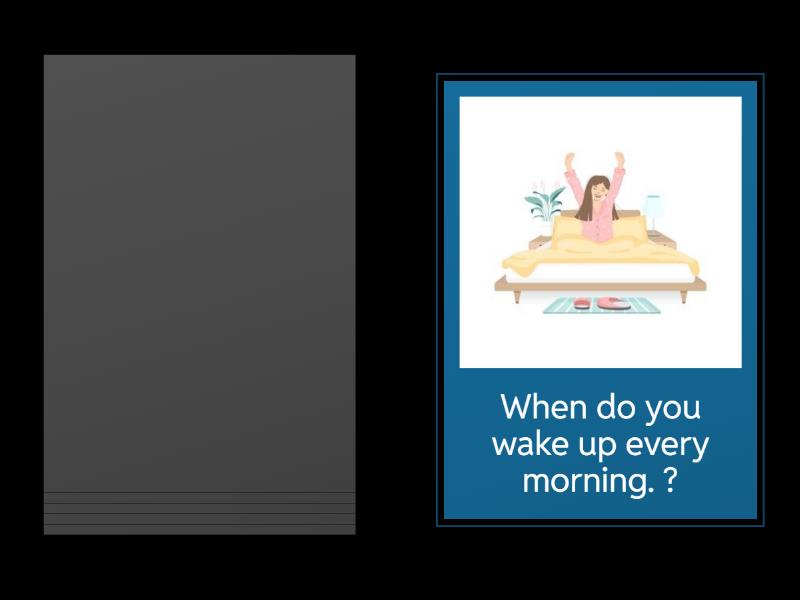 When do you wake up every morning. ?